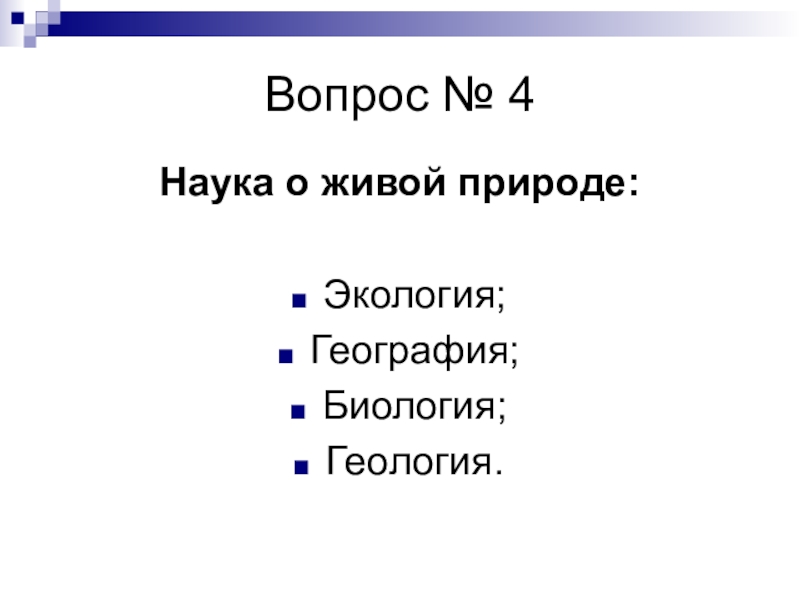 Вопрос № 4

Наука о живой природе:

- Экология;
- География;
- Биология;
- Геология.